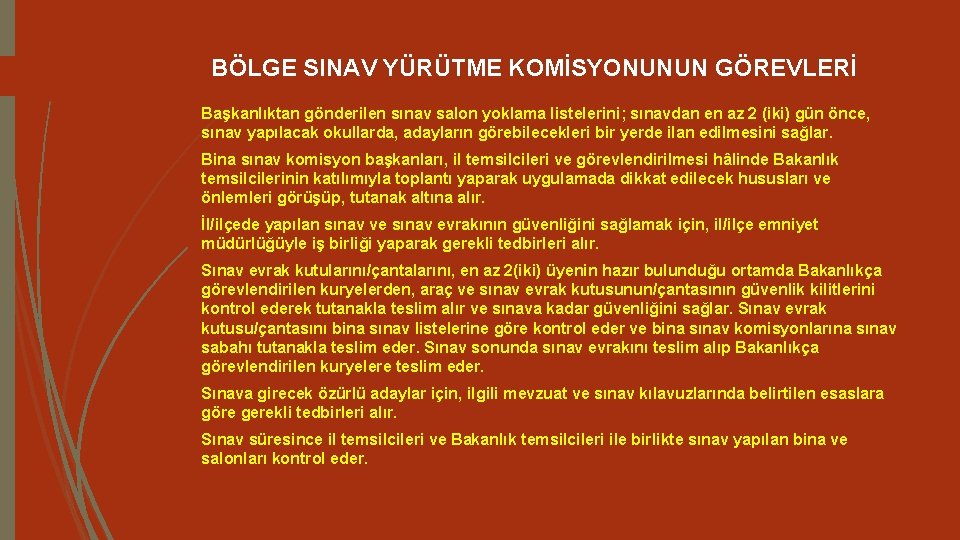 BÖLGE SINAV YÜRÜTME KOMİSYONUNUN GÖREVLERİ

Başkanlıktan gönderilen sınav salon yoklama listelerini; sınavdan en az 2 (iki) gün önce, sınav yapılacak okullarda, adayların görebilecekleri bir yerde ilan edilmesini sağlar.

Bina sınav komisyon başkanları, il temsilcileri ve görevlendirilmesi hâlinde Bakanlık temsilcilerinin katılımıyla toplantı yaparak uygulamada dikkat edilecek hususları ve önlemleri görüşüp, tutanak altına alır.

İl/ilçede yapılan sınav ve sınav evrakının güvenliğini sağlamak için, il/ilçe emniyet müdürlüğüyle iş birliği yaparak gerekli tedbirleri alır.

Sınav evrak kutularını/çantalarını, en az 2(iki) üyenin hazır bulunduğu ortamda Bakanlıkça görevlendirilen kuryelerden, araç ve sınav evrak kutusunun/çantasının güvenlik kilitlerini kontrol ederek tutanakla teslim alır ve sınava kadar güvenliğini sağlar. Sınav evrak kutusu/çantasını bina sınav listelerine göre kontrol eder ve bina sınav komisyonlarına sınav sabahı tutanakla teslim eder. Sınav sonunda sınav evrakını teslim alıp Bakanlıkça görevlendirilen kuryelere teslim eder.

Sınava girecek özürlü adaylar için, ilgili mevzuat ve sınav kılavuzlarında belirtilen esaslara göre gerekli tedbirleri alır.

Sınav süresince il temsilcileri ve Bakanlık temsilcileri ile birlikte sınav yapılan bina ve salonları kontrol eder.